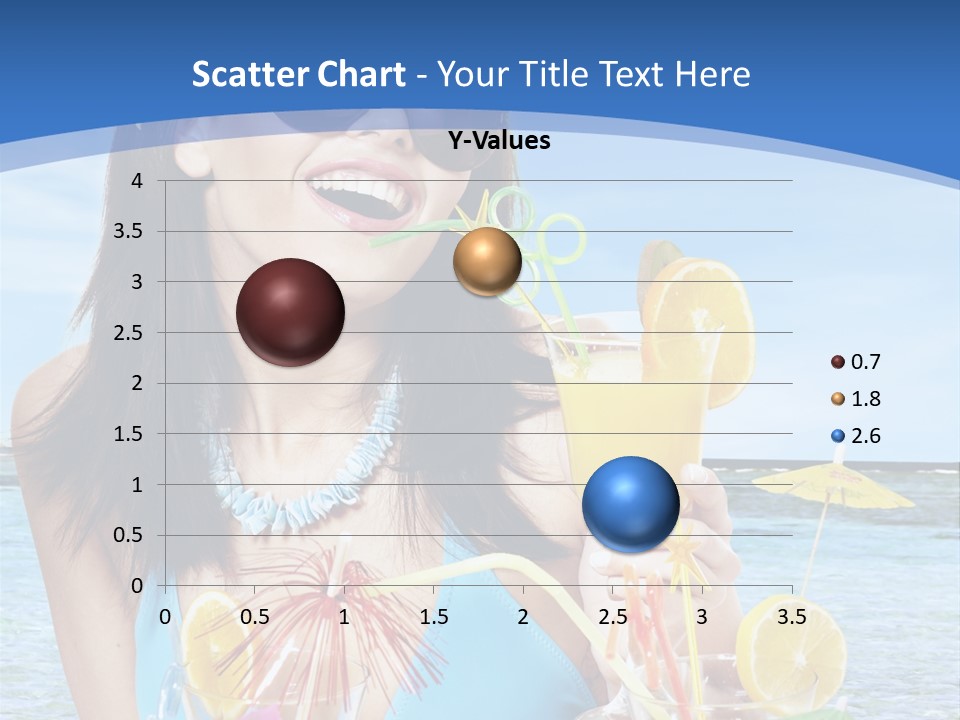 Scatter Chart - Your Title Text Here

Y-Values

4
3.5
3
2.5
2
1.5
1
0.5
0

0 0.5 1 1.5 2 2.5 3 3.5

0.7
1.8
2.6